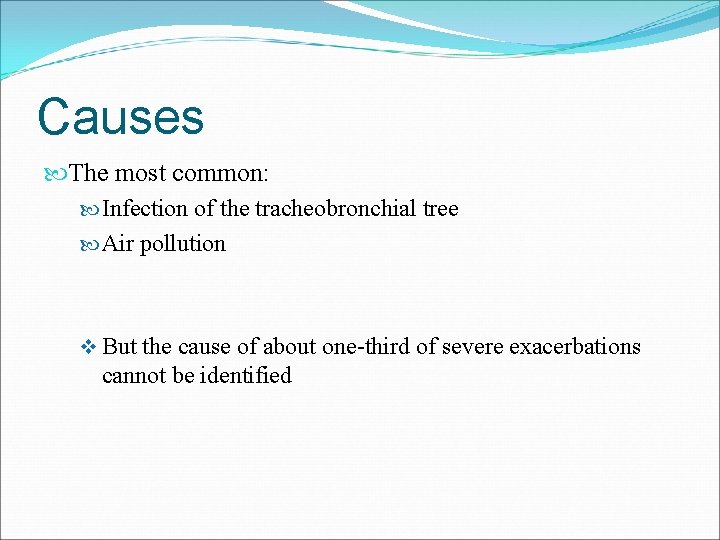 Causes

The most common:

Infection of the tracheobronchial tree

Air pollution

But the cause of about one-third of severe exacerbations cannot be identified